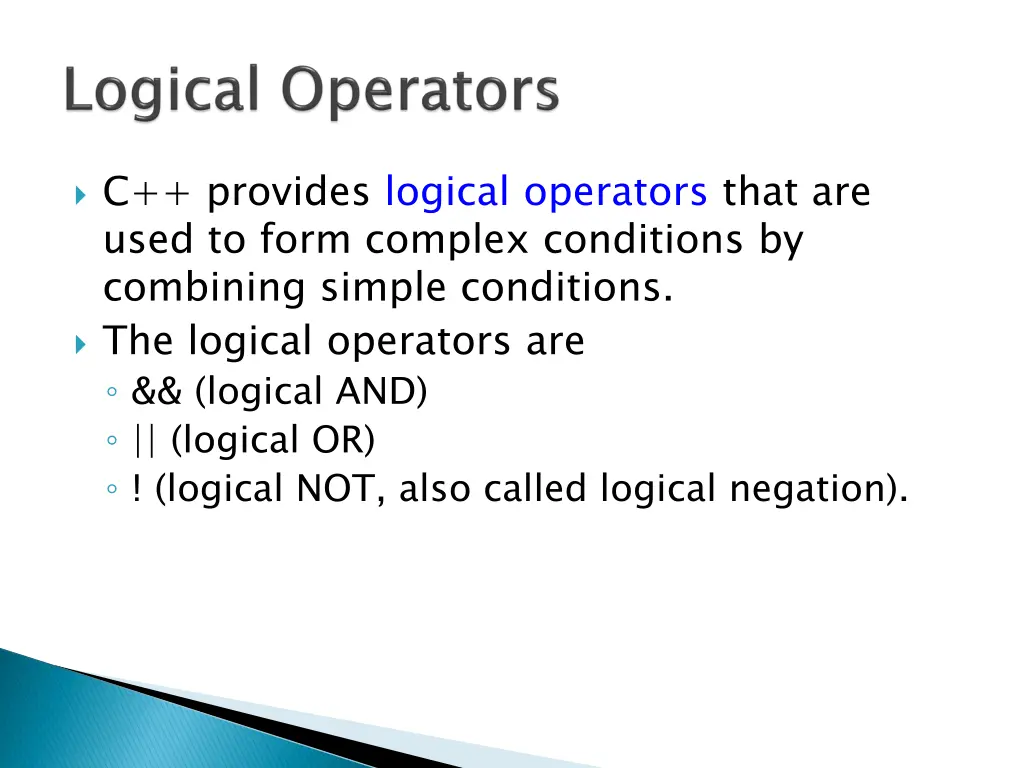 Logical Operators

C++ provides logical operators that are used to form complex conditions by combining simple conditions.

The logical operators are
◦ && (logical AND)
◦ || (logical OR)
◦ ! (logical NOT, also called logical negation).